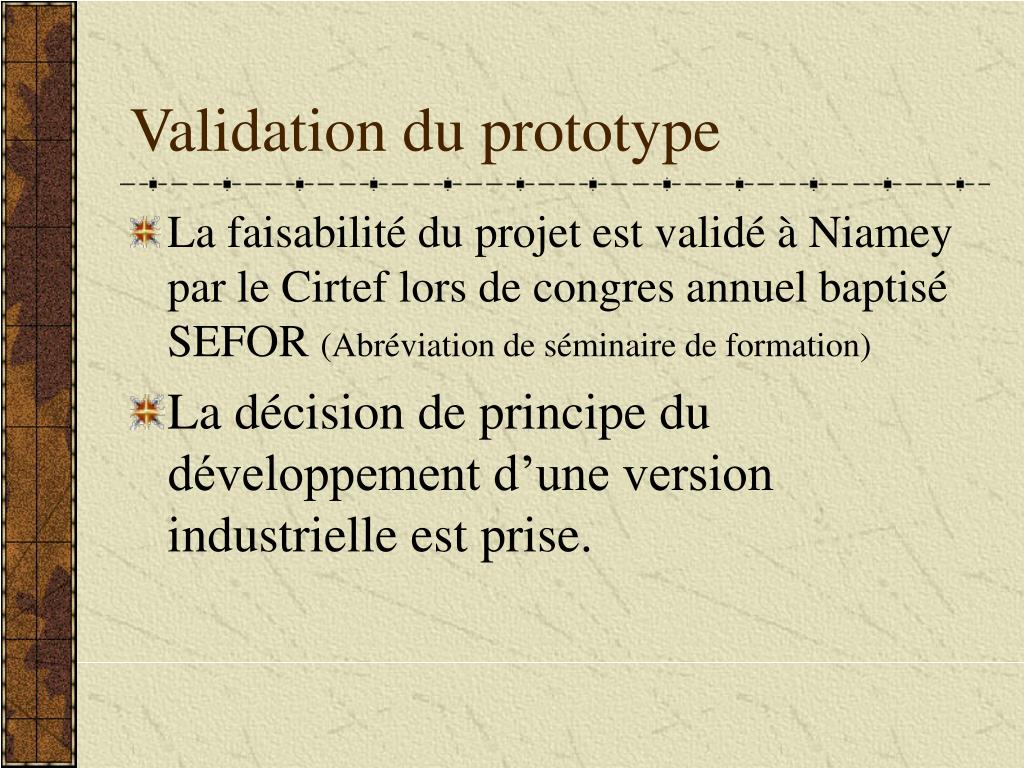 Validation du prototype

La faisabilité du projet est validé à Niamey par le Cirtef lors de congres annuel baptisé SEFOR (Abréviation de séminaire de formation)

La décision de principe du développement d’une version industrielle est prise.